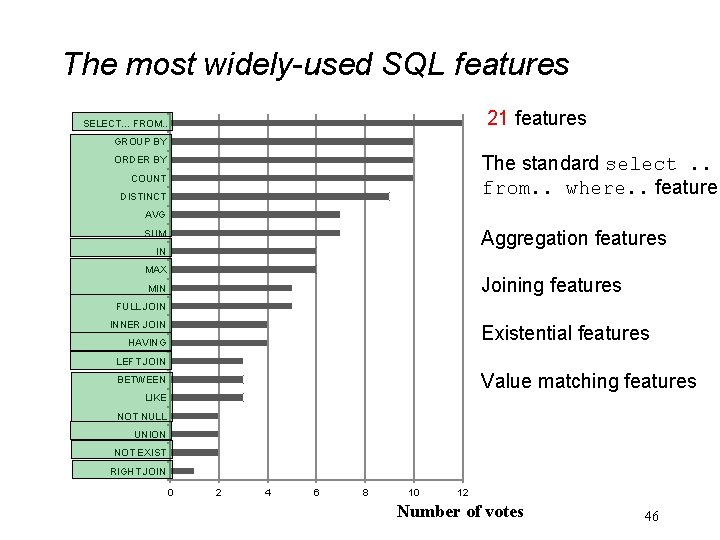 The most widely-used SQL features

SELECT... FROM..
GROUP BY
ORDER BY
COUNT
DISTINCT
AVG
SUM
IN
MAX
MIN
FULL JOIN
INNER JOIN
HAVING
LEFT JOIN
BETWEEN
LIKE
NOT NULL
UNION
NOT EXIST
RIGHT JOIN

0 2 4 6 8 10 12

Number of votes

21 features

The standard select .. from.. where.. feature

Aggregation features

Joining features

Existential features

Value matching features

46